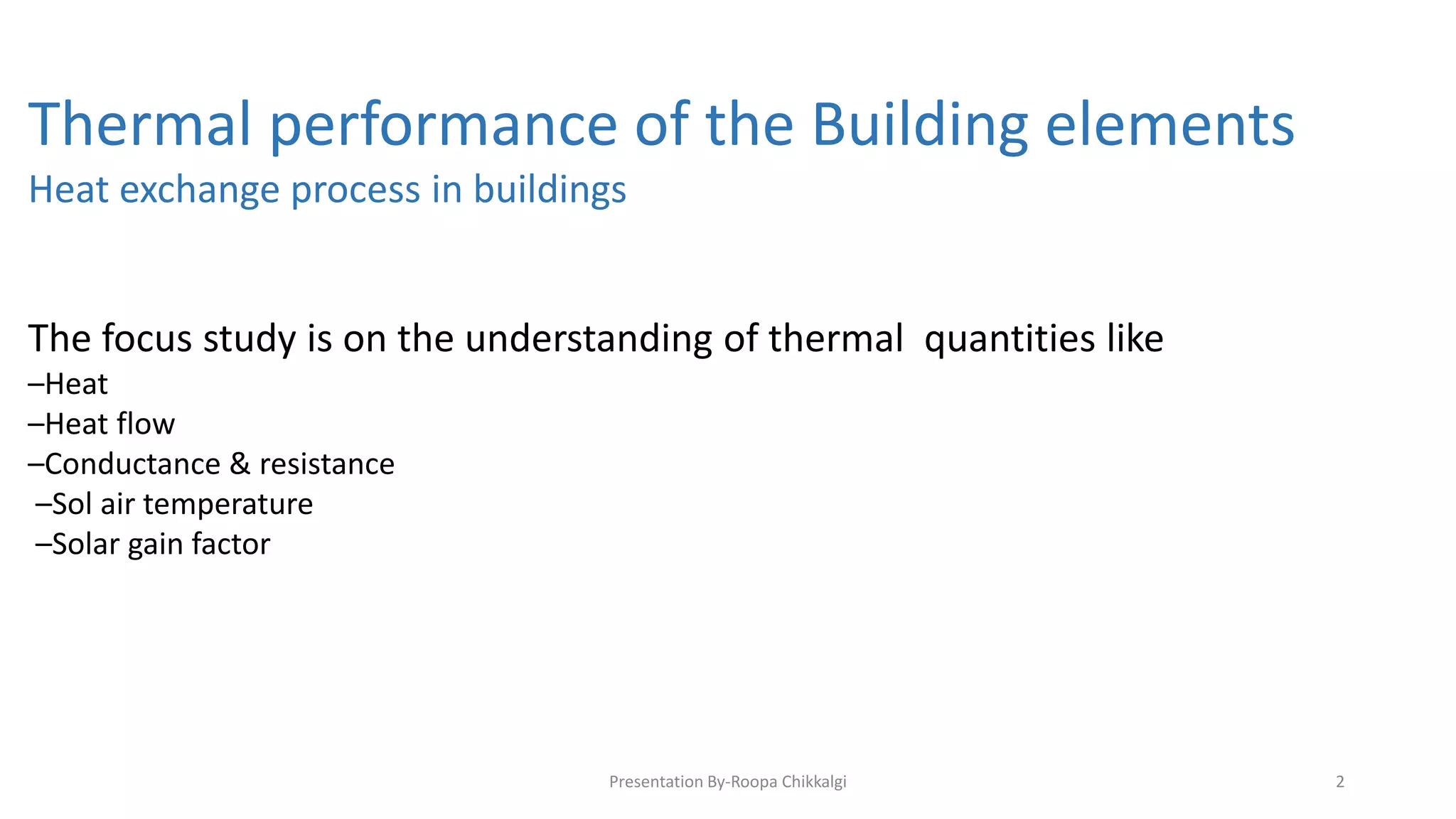 Thermal performance of the Building elements
Heat exchange process in buildings

The focus study is on the understanding of thermal quantities like
–Heat
–Heat flow
–Conductance & resistance
–Sol air temperature
–Solar gain factor

Presentation By-Roopa Chikkalgi

2